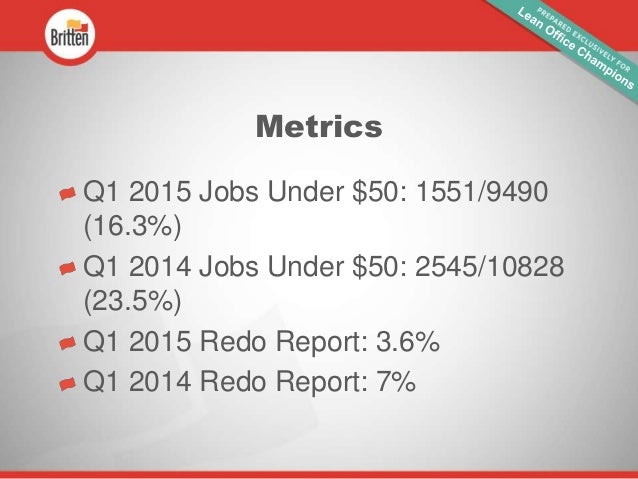 Britten

PREPARED EXCLUSIVELY FOR
Lean Office Champions

Metrics

Q1 2015 Jobs Under \$50: 1551/9490 (16.3%)

Q1 2014 Jobs Under \$50: 2545/10828 (23.5%)

Q1 2015 Redo Report: 3.6%

Q1 2014 Redo Report: 7%